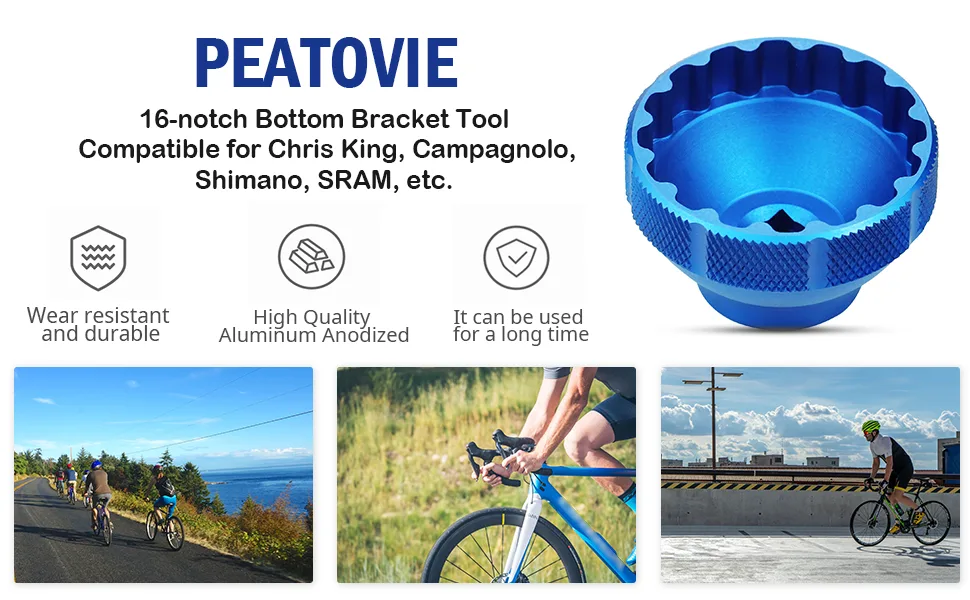 PEATOVIE

16-notch Bottom Bracket Tool
Compatible for Chris King, Campagnolo, Shimano, SRAM, etc.

Wear resistant and durable

High Quality Aluminum Anodized

It can be used for a long time